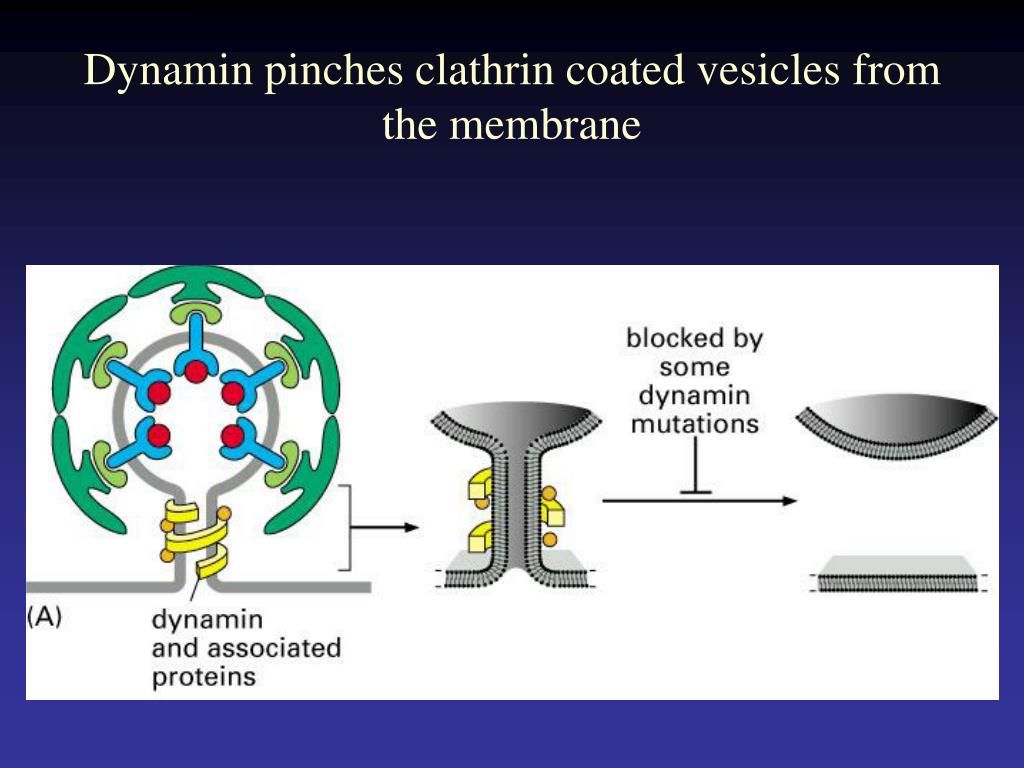 Dynamin pinches clathrin coated vesicles from the membrane

blocked by some dynamin mutations

(A)

dynamin and associated proteins